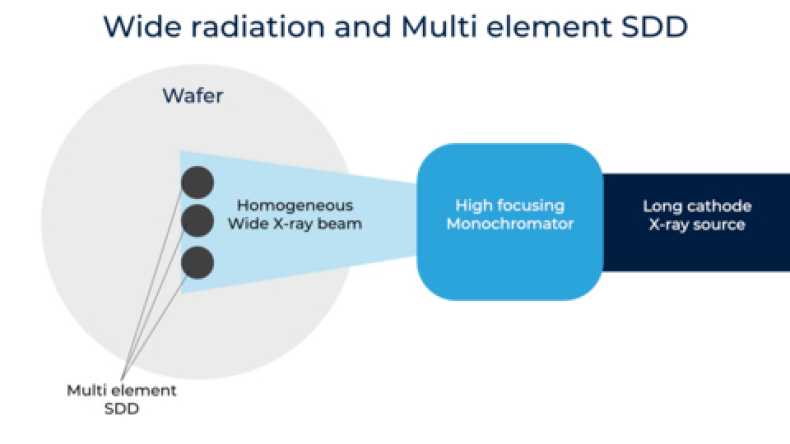 Wide radiation and Multi element SDD

Wafer

Homogeneous
Wide X-ray beam

High focusing
Monochromator

Long cathode
X-ray source

Multi element
SDD